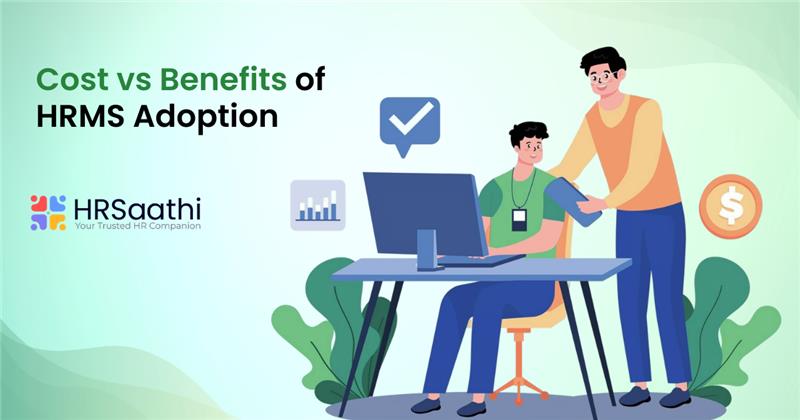 Cost vs Benefits of HRMS Adoption

HRSaathi
Your Trusted HR Companion

$